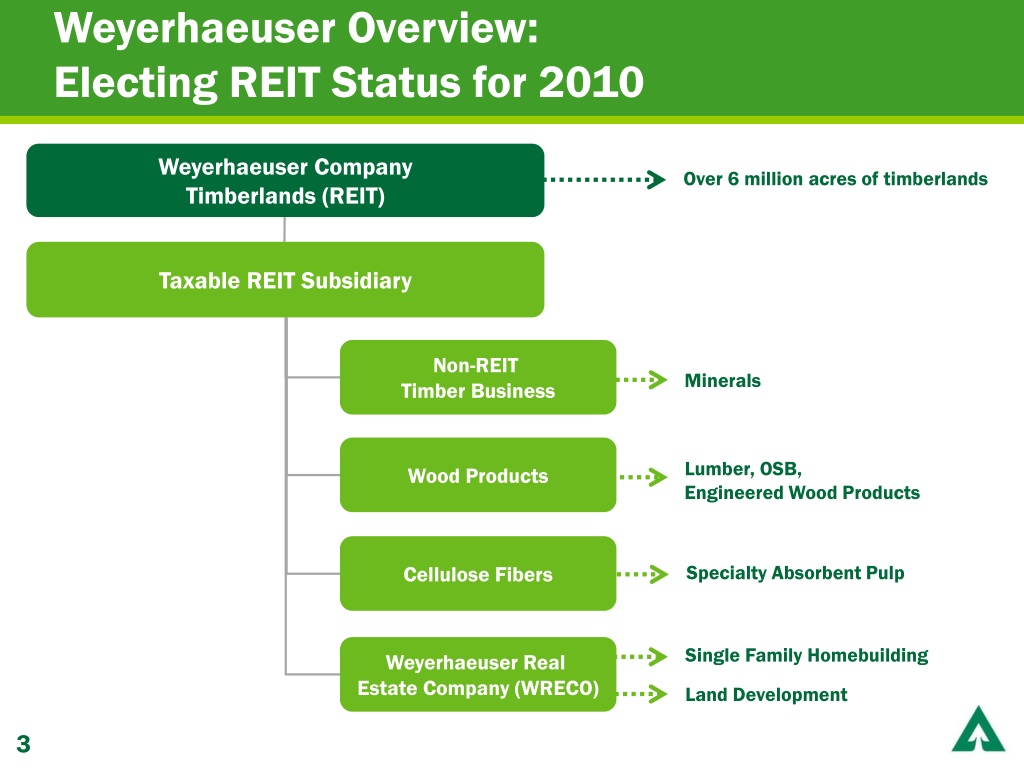 Weyerhaeuser Overview:
Electing REIT Status for 2010

Weyerhaeuser Company
Timberlands (REIT)

Over 6 million acres of timberlands

Taxable REIT Subsidiary

Non-REIT
Timber Business

Minerals

Wood Products

Lumber, OSB,
Engineered Wood Products

Cellulose Fibers

Specialty Absorbent Pulp

Weyerhaeuser Real
Estate Company (WRECO)

Single Family Homebuilding

Land Development

3